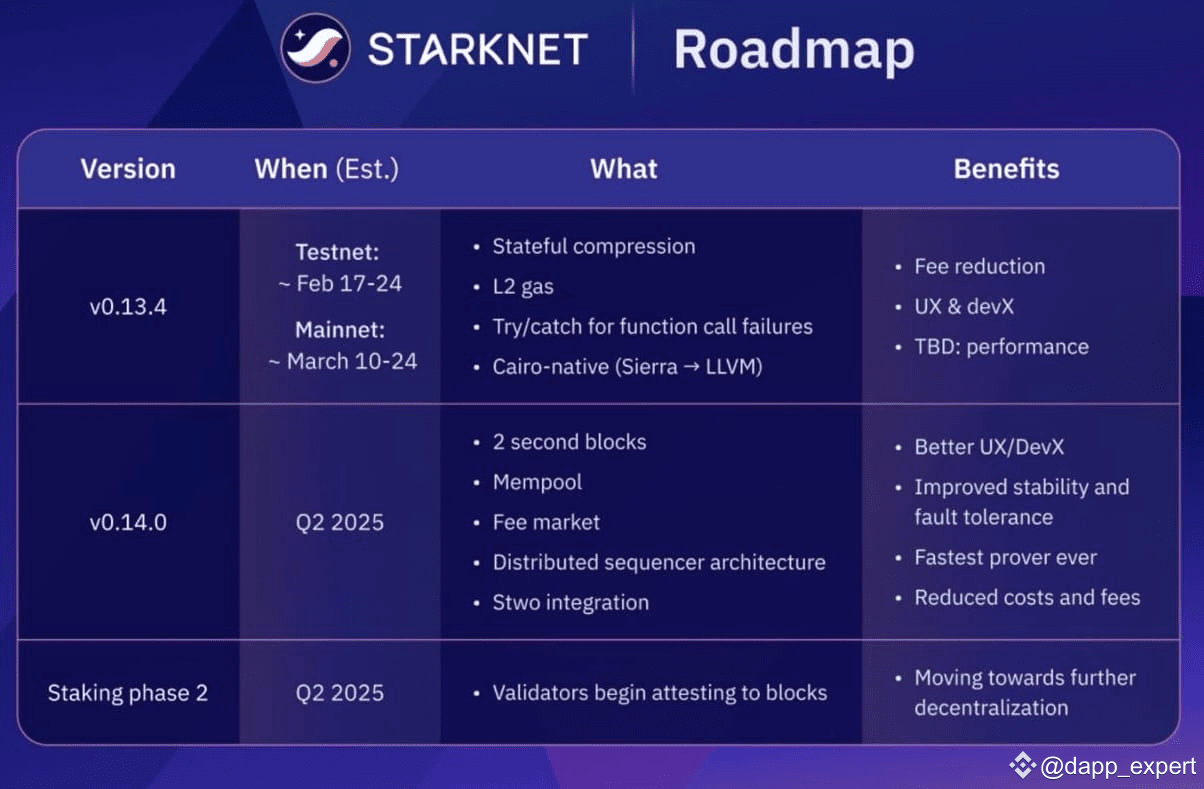 STARKNET Roadmap

| Version | When (Est.) | What | Benefits |
|---|---|---|---|
| v0.13.4 | Testnet: ~ Feb 17-24 Mainnet: ~ March 10-24 | • Stateful compression • L2 gas • Try/catch for function call failures • Cairo-native (Sierra → LLVM) | • Fee reduction • UX & devX • TBD: performance |
| v0.14.0 | Q2 2025 | • 2 second blocks • Mempool • Fee market • Distributed sequencer architecture • Stwo integration | • Better UX/DevX • Improved stability and fault tolerance • Fastest prover ever • Reduced costs and fees |
| Staking phase 2 | Q2 2025 | • Validators begin attesting to blocks | • Moving towards further decentralization |

@dapp_expert